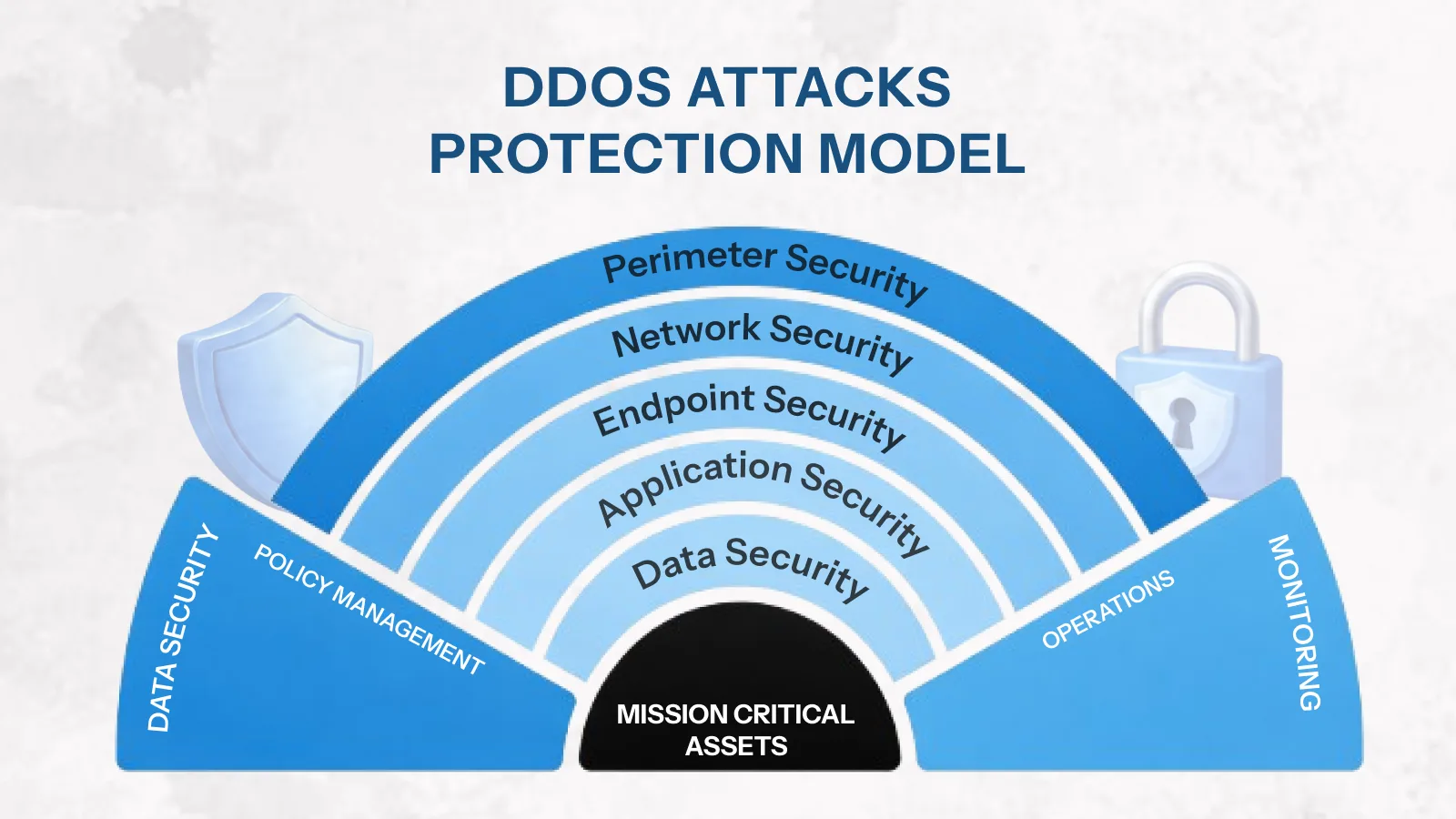 DDOS ATTACKS
PROTECTION MODEL

Perimeter Security

Network Security

Endpoint Security

Application Security

Data Security

DATA SECURITY

POLICY MANAGEMENT

MISSION CRITICAL ASSETS

OPERATIONS

MONITORING